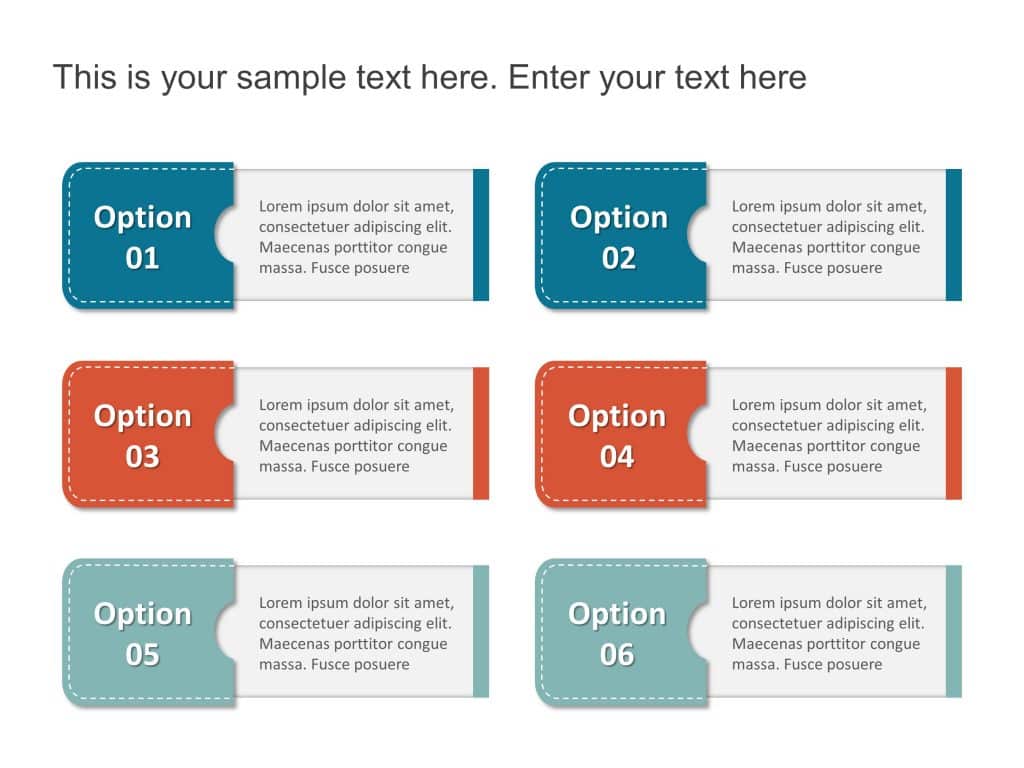 This is your sample text here. Enter your text here

Option 01

Lorem ipsum dolor sit amet, consectetuer adipiscing elit. Maecenas porttitor congue massa. Fusce posuere

Option 02

Lorem ipsum dolor sit amet, consectetuer adipiscing elit. Maecenas porttitor congue massa. Fusce posuere

Option 03

Lorem ipsum dolor sit amet, consectetuer adipiscing elit. Maecenas porttitor congue massa. Fusce posuere

Option 04

Lorem ipsum dolor sit amet, consectetuer adipiscing elit. Maecenas porttitor congue massa. Fusce posuere

Option 05

Lorem ipsum dolor sit amet, consectetuer adipiscing elit. Maecenas porttitor congue massa. Fusce posuere

Option 06

Lorem ipsum dolor sit amet, consectetuer adipiscing elit. Maecenas porttitor congue massa. Fusce posuere